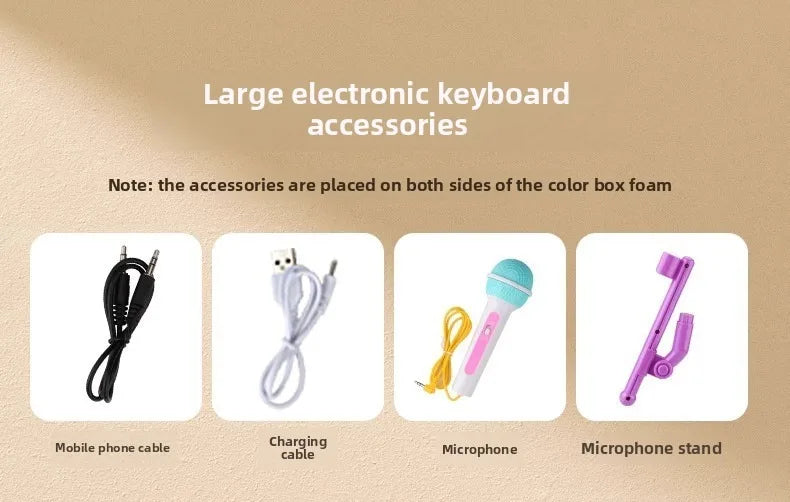 Large electronic keyboard accessories

Note: the accessories are placed on both sides of the color box foam

Mobile phone cable

Charging cable

Microphone

Microphone stand